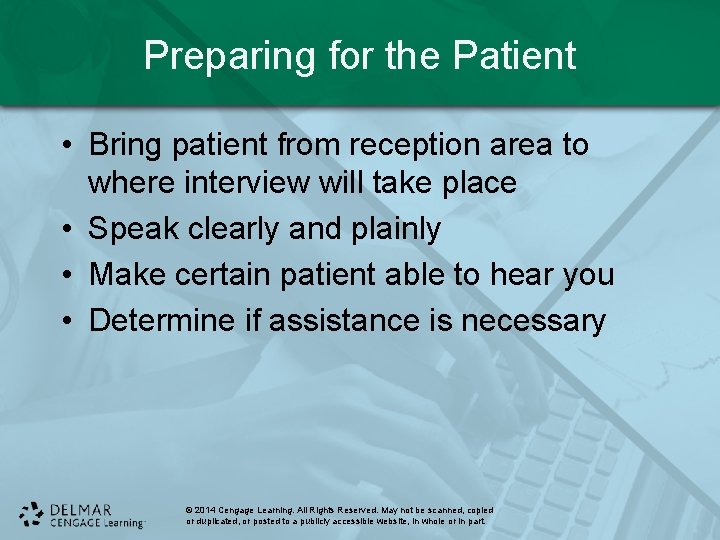 Preparing for the Patient

• Bring patient from reception area to where interview will take place
• Speak clearly and plainly
• Make certain patient able to hear you
• Determine if assistance is necessary

DELMAR CENGAGE Learning

© 2014 Cengage Learning. All Rights Reserved. May not be scanned, copied or duplicated, or posted to a publicly accessible website, in whole or in part.